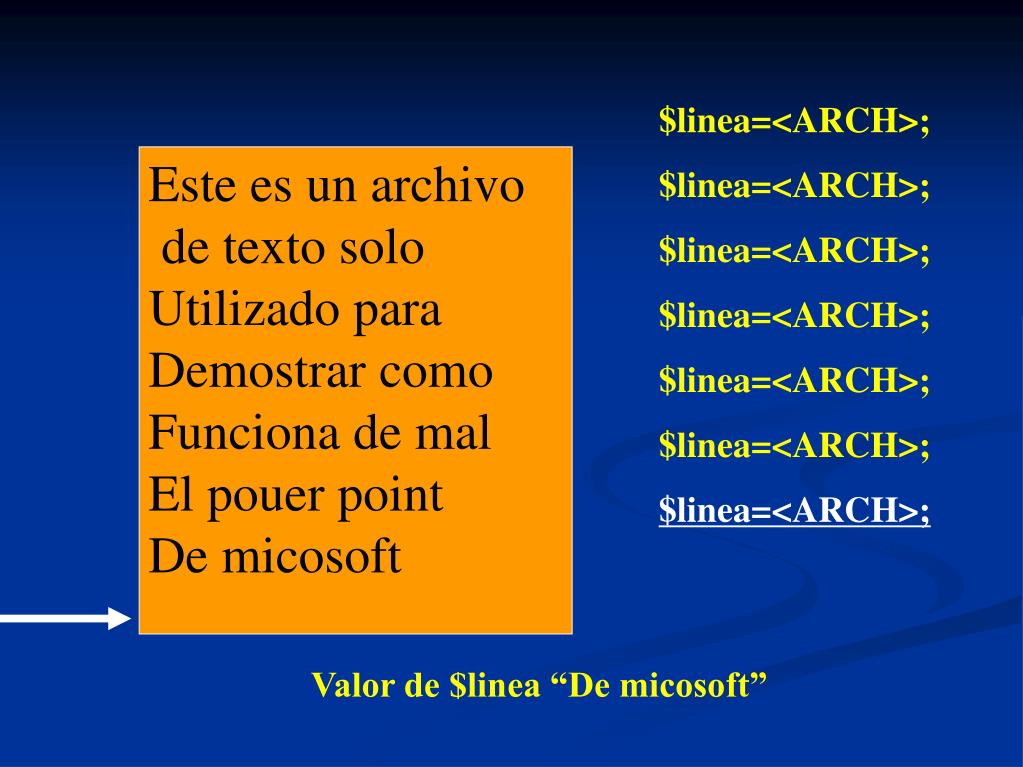 Este es un archivo
de texto solo
Utilizado para
Demostrar como
Funciona de mal
El pouer point
De micosoft

\$linea=<ARCH>;

\$linea=<ARCH>;

\$linea=<ARCH>;

\$linea=<ARCH>;

\$linea=<ARCH>;

\$linea=<ARCH>;

\$linea=<ARCH>;

Valor de \$linea “De micosoft”